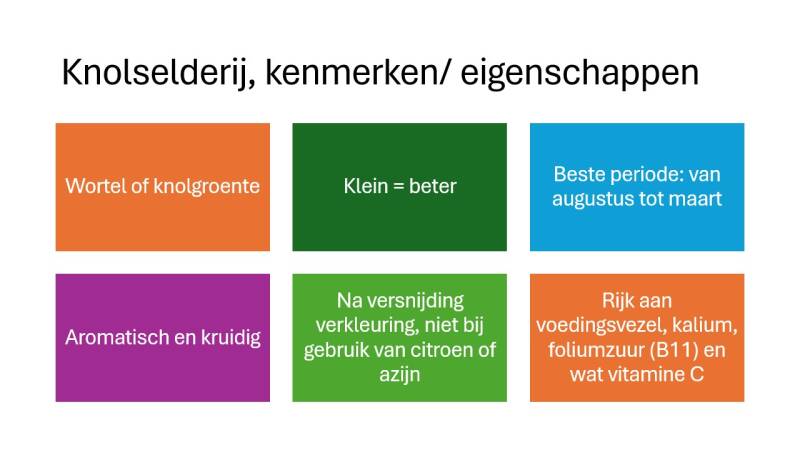 Knolselderij, kenmerken/ eigenschappen

Wortel of knolgroente

Klein = beter

Beste periode: van augustus tot maart

Aromatisch en kruidig

Na versnijding verkleuring, niet bij gebruik van citroen of azijn

Rijk aan voedingsvezel, kalium, foliumzuur (B11) en wat vitamine C